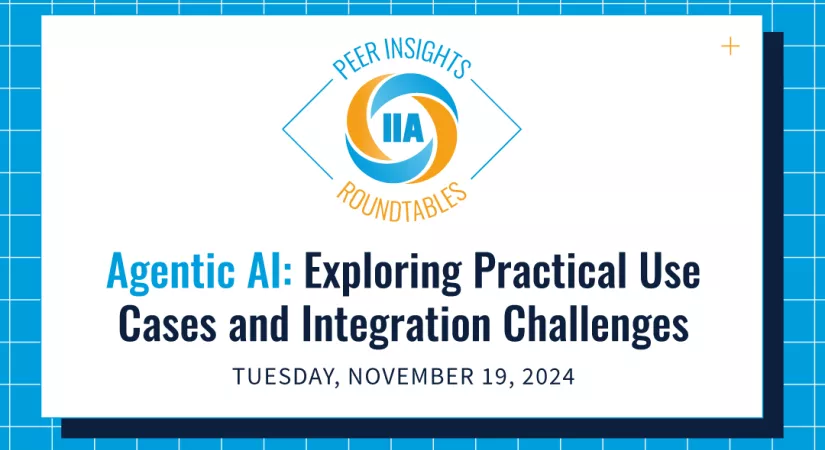 PEER INSIGHTS
IIA
ROUNDTABLES

Agentic AI: Exploring Practical Use Cases and Integration Challenges

TUESDAY, NOVEMBER 19, 2024